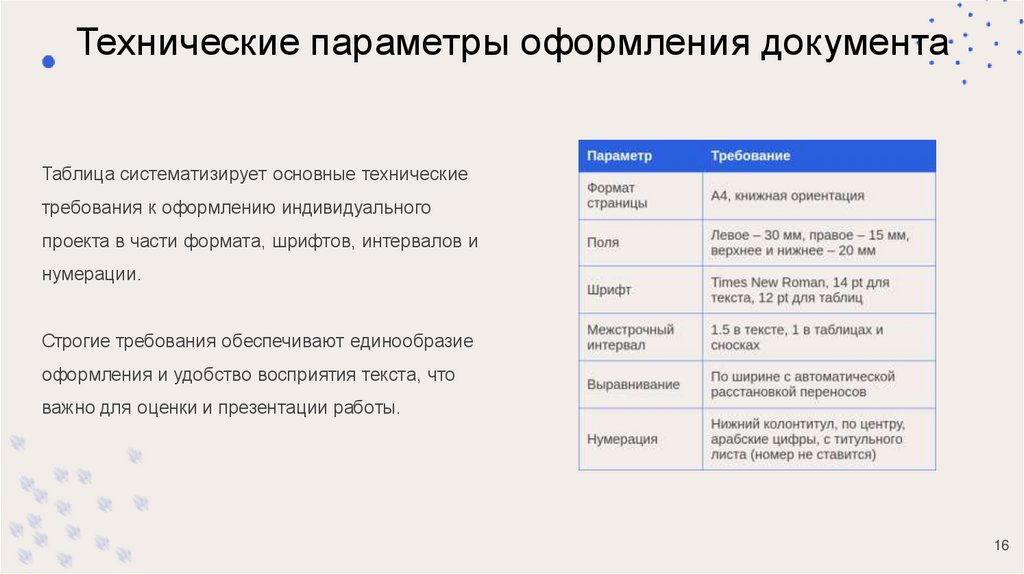 Технические параметры оформления документа

Таблица систематизирует основные технические требования к оформлению индивидуального проекта в части формата, шрифтов, интервалов и нумерации.

Строгие требования обеспечивают единообразие оформления и удобство восприятия текста, что важно для оценки и презентации работы.

| Параметр | Требование |
|---|---|
| Формат страницы | А4, книжная ориентация |
| Поля | Левое – 30 мм, правое – 15 мм, верхнее и нижнее – 20 мм |
| Шрифт | Times New Roman, 14 pt для текста, 12 pt для таблиц |
| Межстрочный интервал | 1.5 в тексте, 1 в таблицах и сносках |
| Выравнивание | По ширине с автоматической расстановкой переносов |
| Нумерация | Нижний колонтитул, по центру, арабские цифры, с титульного листа (номер не ставится) |

16